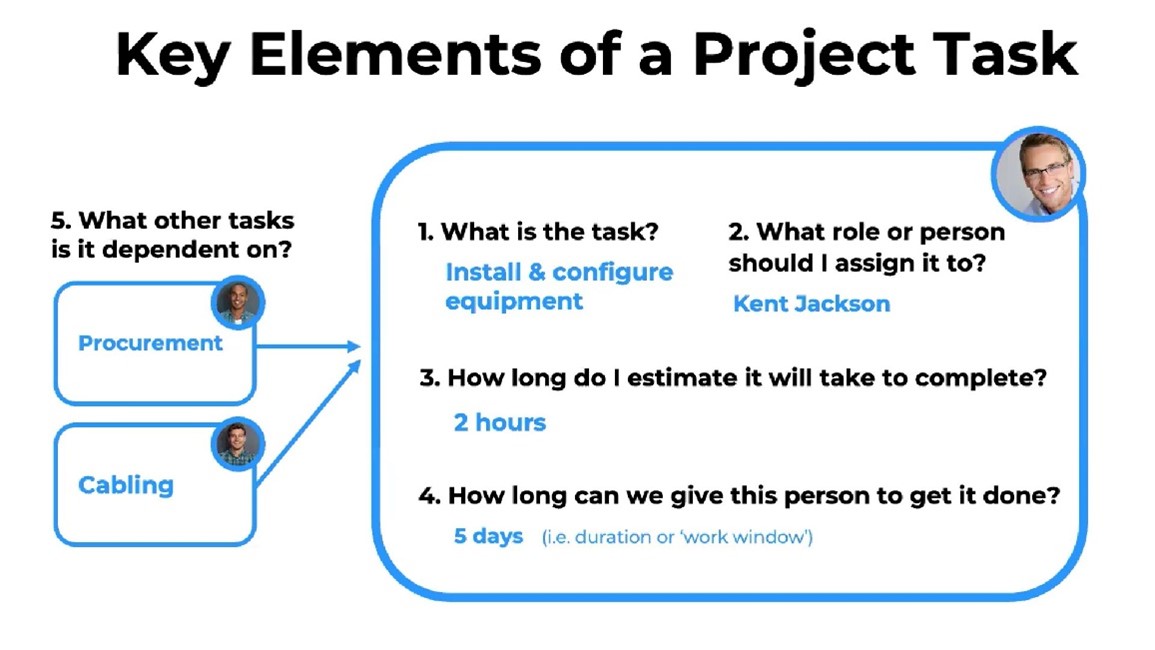 Key Elements of a Project Task

5. What other tasks is it dependent on?

Procurement

Cabling

1. What is the task?

Install & configure equipment

2. What role or person should I assign it to?

Kent Jackson

3. How long do I estimate it will take to complete?

2 hours

4. How long can we give this person to get it done?

5 days (i.e. duration or 'work window')